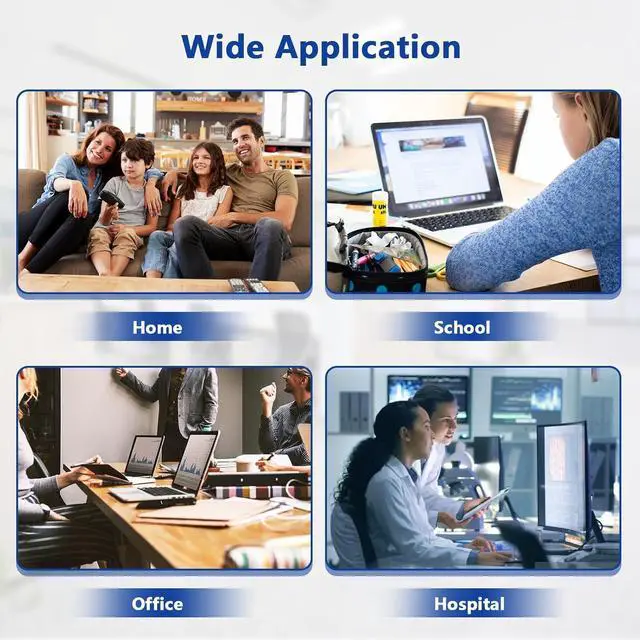 Wide Application

Home

School

Office

Hospital